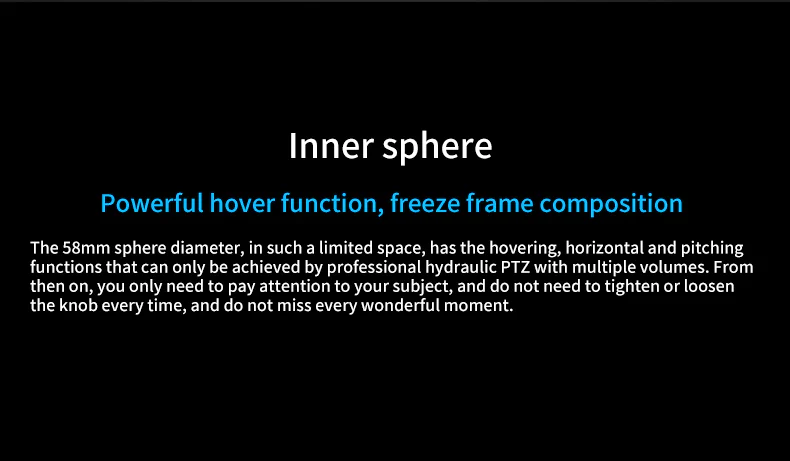 Inner sphere

Powerful hover function, freeze frame composition

The 58mm sphere diameter, in such a limited space, has the hovering, horizontal and pitching functions that can only be achieved by professional hydraulic PTZ with multiple volumes. From then on, you only need to pay attention to your subject, and do not need to tighten or loosen the knob every time, and do not miss every wonderful moment.